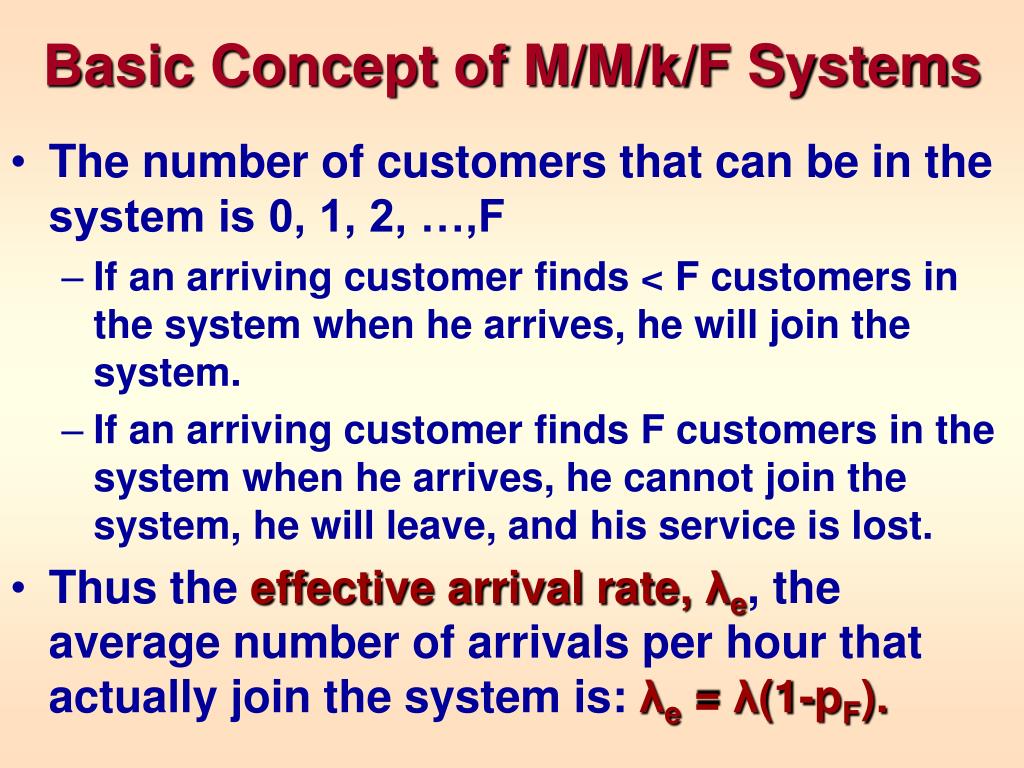 Basic Concept of M/M/k/F Systems

• The number of customers that can be in the system is 0, 1, 2, …,F

– If an arriving customer finds < F customers in the system when he arrives, he will join the system.

– If an arriving customer finds F customers in the system when he arrives, he cannot join the system, he will leave, and his service is lost.

• Thus the effective arrival rate, $\lambda_e$, the average number of arrivals per hour that actually join the system is: $\lambda_e = \lambda(1-p_F)$.